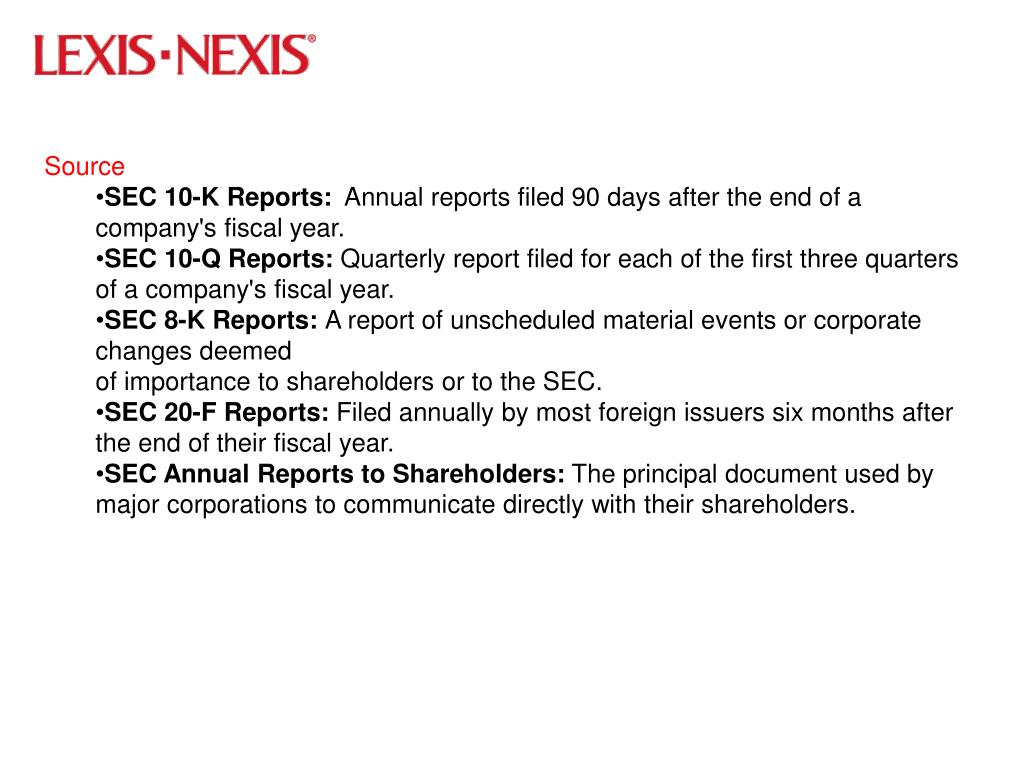 LEXIS·NEXIS®

Source

•SEC 10-K Reports: Annual reports filed 90 days after the end of a company's fiscal year.

•SEC 10-Q Reports: Quarterly report filed for each of the first three quarters of a company's fiscal year.

•SEC 8-K Reports: A report of unscheduled material events or corporate changes deemed
of importance to shareholders or to the SEC.

•SEC 20-F Reports: Filed annually by most foreign issuers six months after the end of their fiscal year.

•SEC Annual Reports to Shareholders: The principal document used by major corporations to communicate directly with their shareholders.